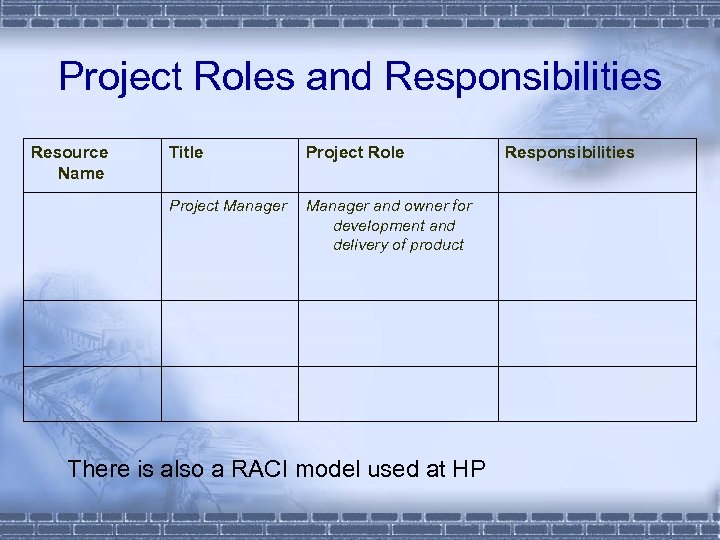 Project Roles and Responsibilities

| Resource Name | Title | Project Role | Responsibilities |
|---|---|---|---|
| | Project Manager | Manager and owner for development and delivery of product | |
| | | | |
| | | | |

There is also a RACI model used at HP